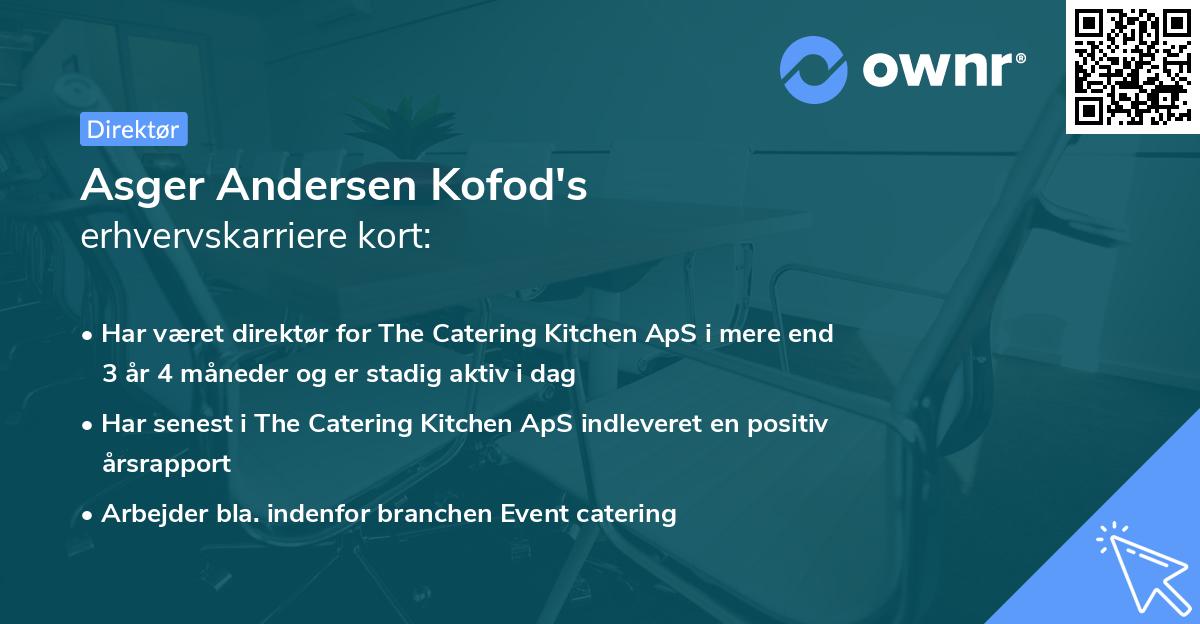 ownr®

Direktør

Asger Andersen Kofod's
erhvervskarriere kort:

• Har været direktør for The Catering Kitchen ApS i mere end 3 år 4 måneder og er stadig aktiv i dag
• Har senest i The Catering Kitchen ApS indleveret en positiv årsrapport
• Arbejder bla. indenfor branchen Event catering